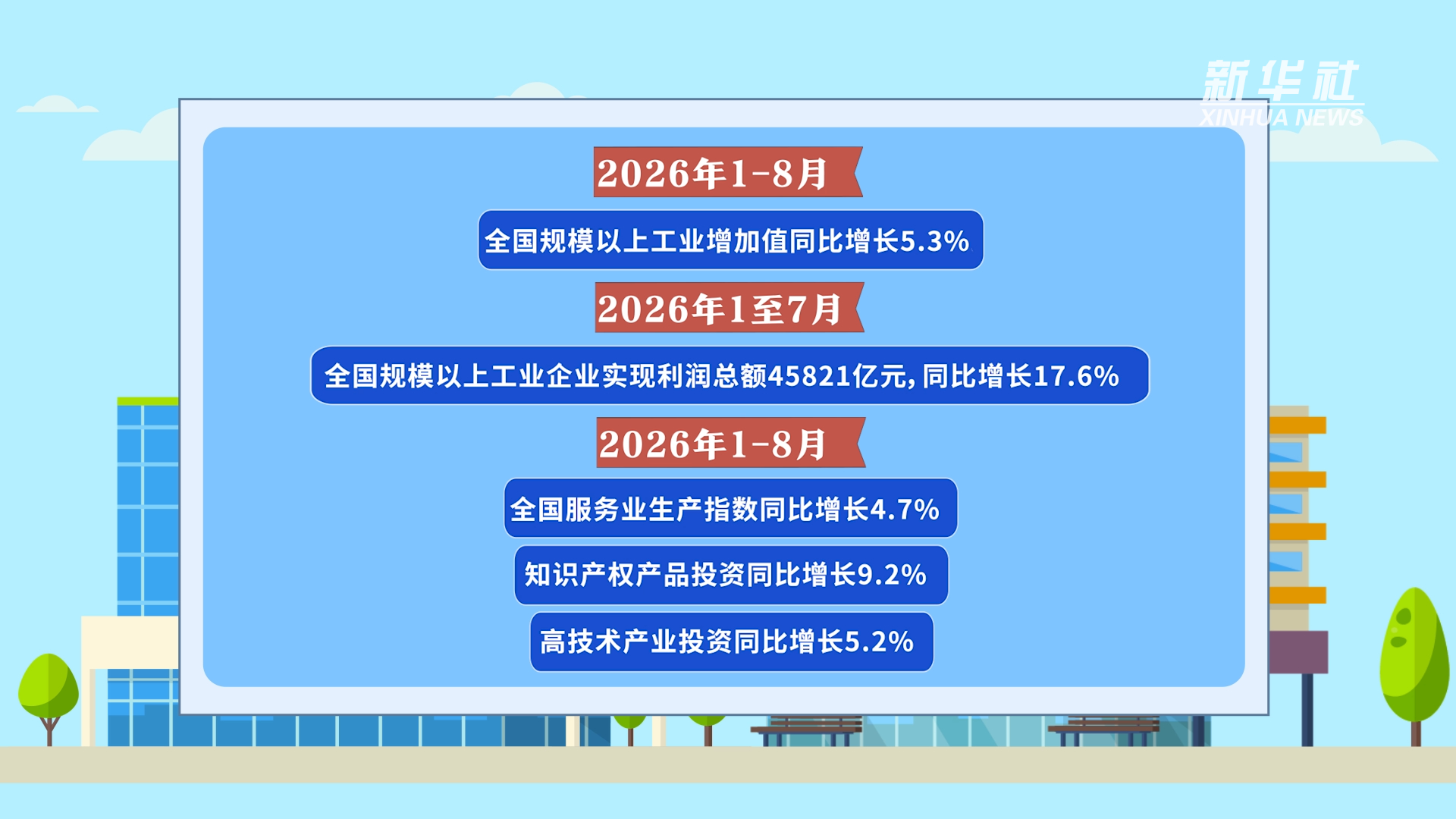 新华社
XINHUA NEWS

2026年1-8月

全国规模以上工业增加值同比增长5.3%

2026年1至7月

全国规模以上工业企业实现利润总额45821亿元，同比增长17.6%

2026年1-8月

全国服务业生产指数同比增长4.7%

知识产权产品投资同比增长9.2%

高技术产业投资同比增长5.2%